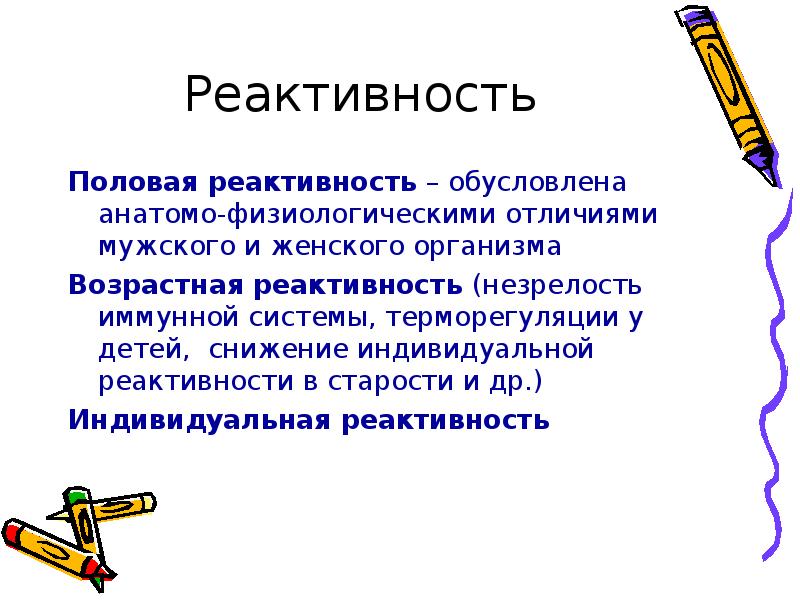 Реактивность

Половая реактивность – обусловлена анатомо-физиологическими отличиями мужского и женского организма

Возрастная реактивность (незрелость иммунной системы, терморегуляции у детей,  снижение индивидуальной реактивности в старости и др.)

Индивидуальная реактивность